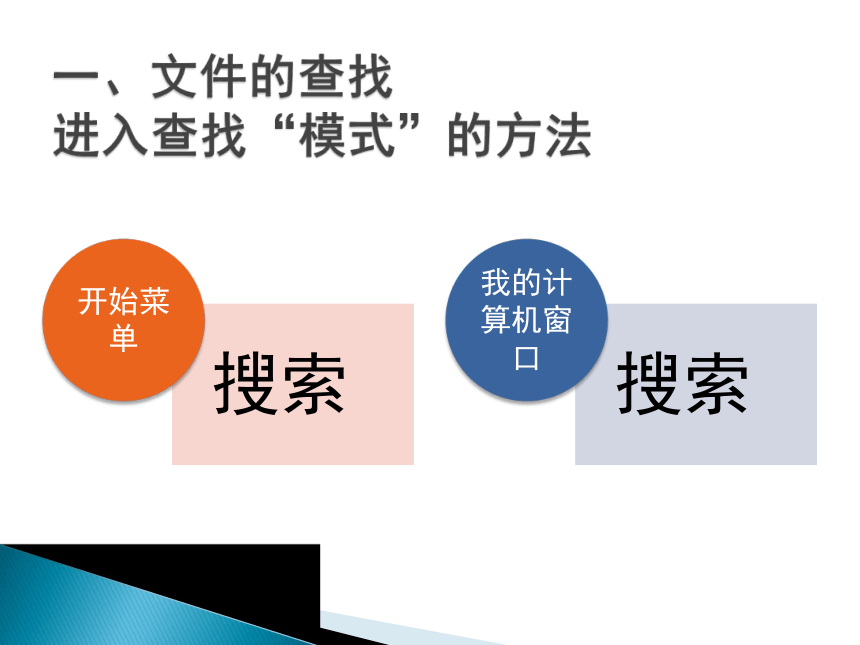 一、文件的查找
进入查找“模式”的方法

开始菜单

搜索

我的计算机窗口

搜索